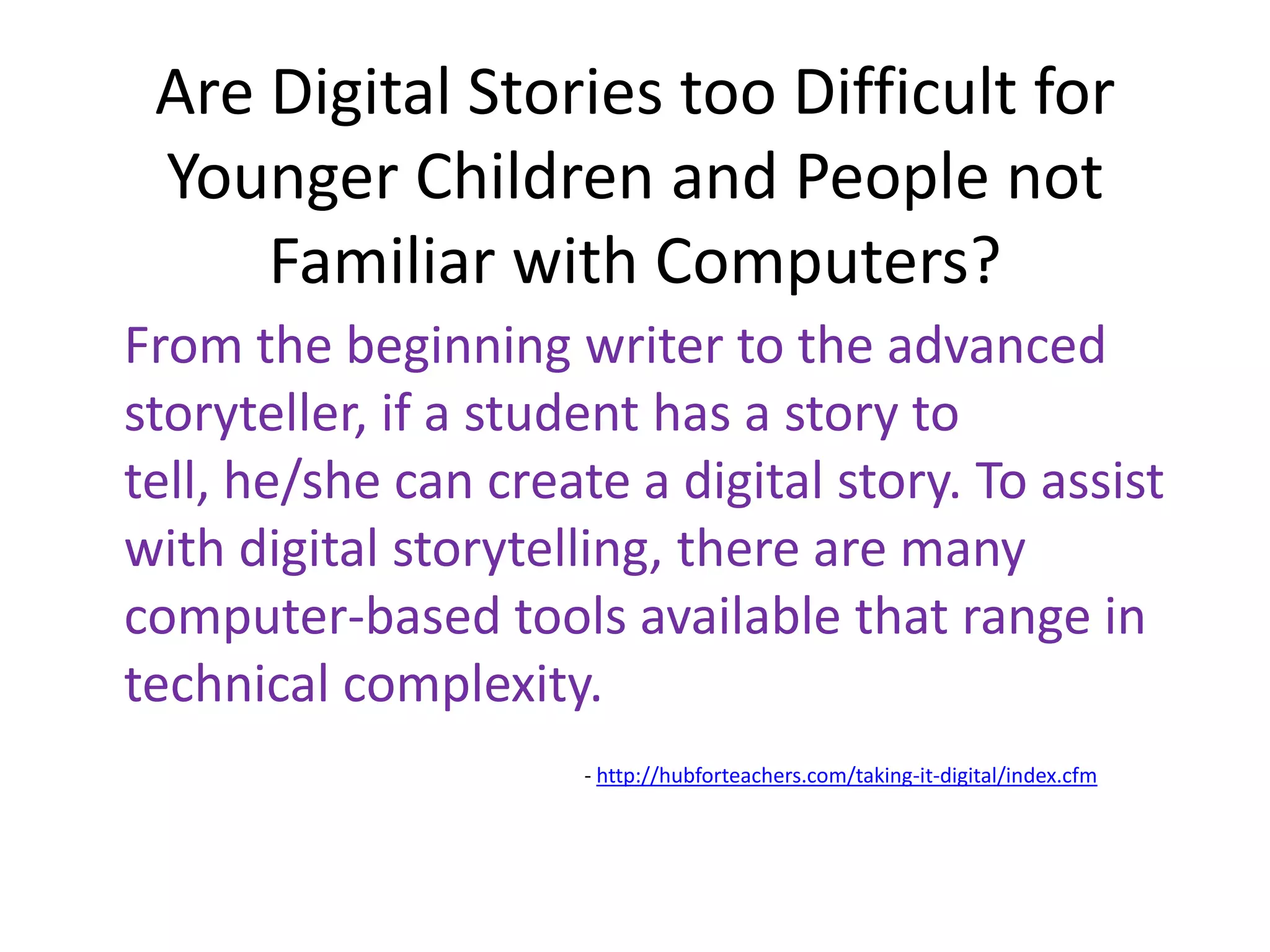 Are Digital Stories too Difficult for Younger Children and People not Familiar with Computers?

From the beginning writer to the advanced storyteller, if a student has a story to tell, he/she can create a digital story. To assist with digital storytelling, there are many computer-based tools available that range in technical complexity.

- http://hubforteachers.com/taking-it-digital/index.cfm